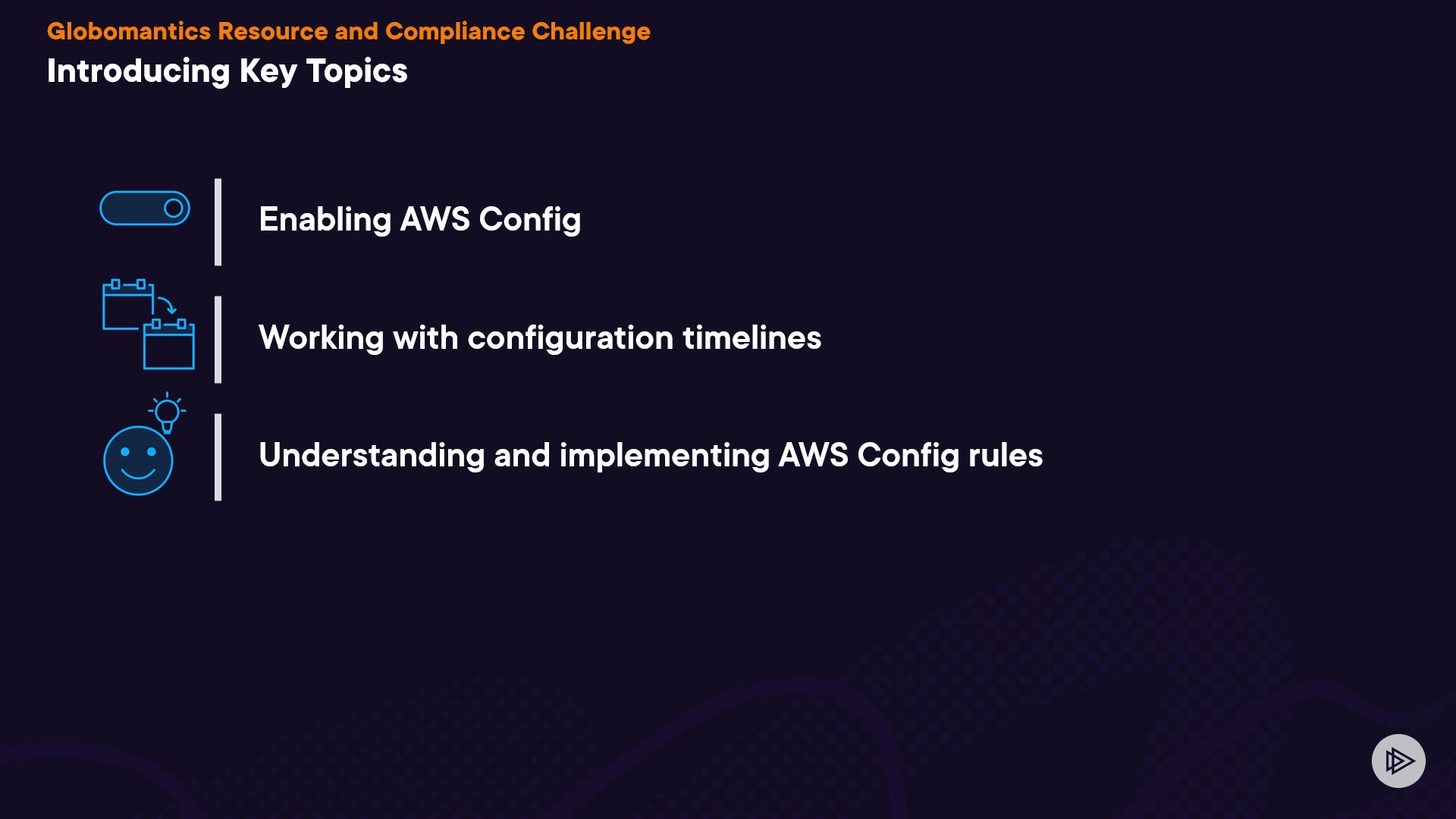 Globomantics Resource and Compliance Challenge
Introducing Key Topics

Enabling AWS Config

Working with configuration timelines

Understanding and implementing AWS Config rules